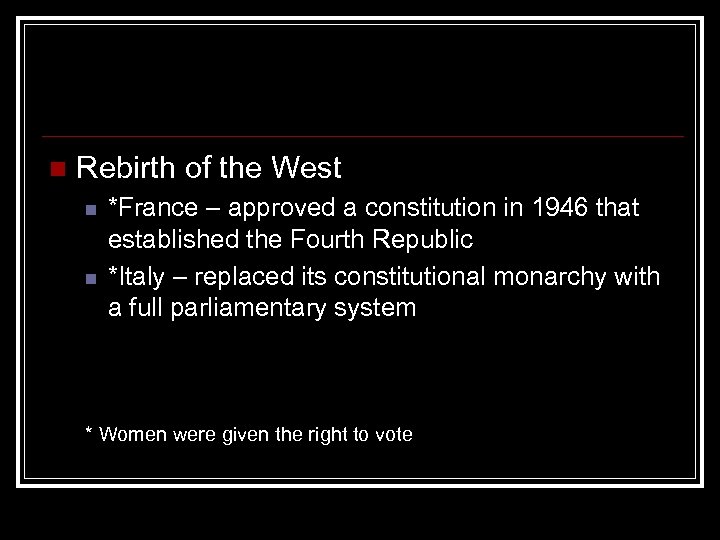 Rebirth of the West

*France – approved a constitution in 1946 that established the Fourth Republic

*Italy – replaced its constitutional monarchy with a full parliamentary system

* Women were given the right to vote